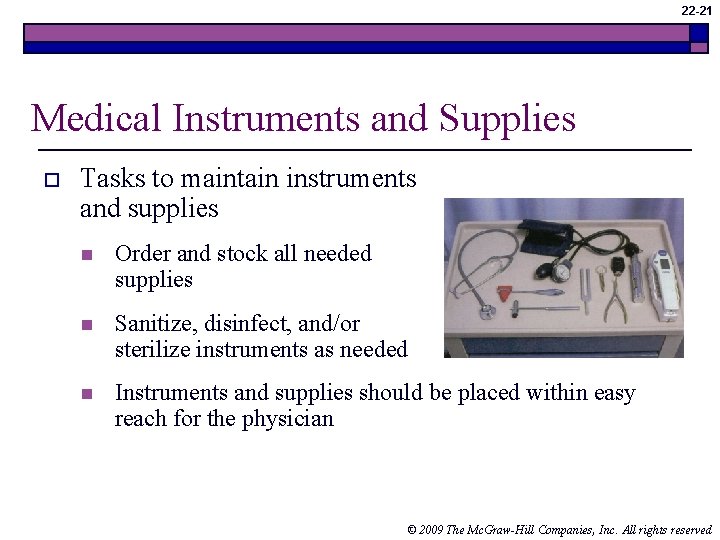 22-21

Medical Instruments and Supplies

Tasks to maintain instruments and supplies

Order and stock all needed supplies

Sanitize, disinfect, and/or sterilize instruments as needed

Instruments and supplies should be placed within easy reach for the physician

© 2009 The McGraw-Hill Companies, Inc. All rights reserved